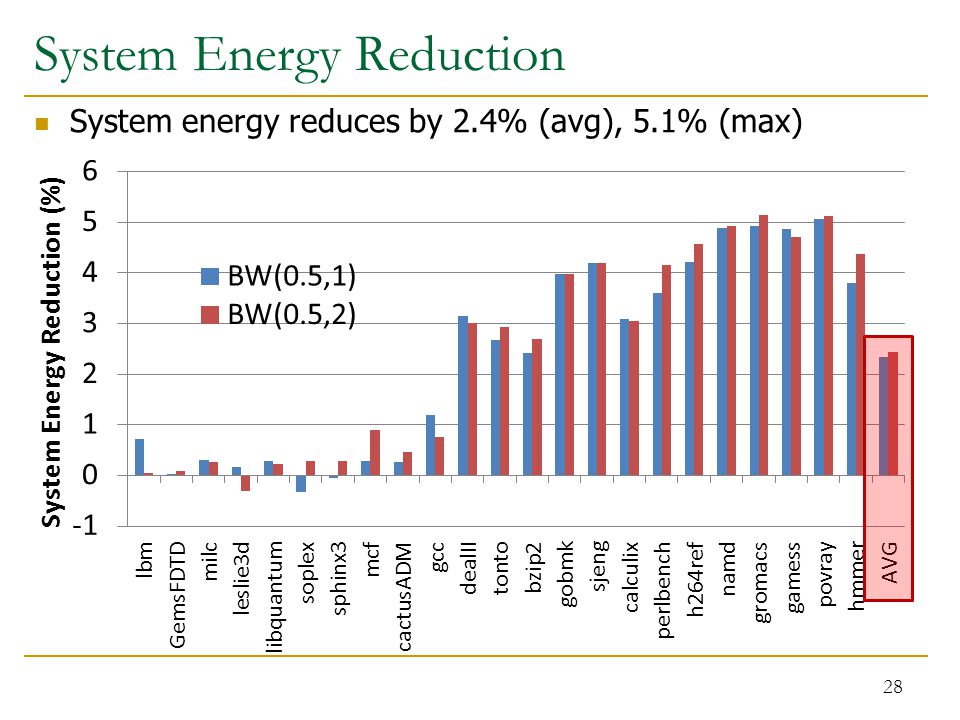 System Energy Reduction

System energy reduces by 2.4% (avg), 5.1% (max)

System Energy Reduction (%)

6
5
4
3
2
1
0
-1

BW(0.5,1)
BW(0.5,2)

lbm
GemsFDTD
milc
leslie3d
libquantum
soplex
sphinx3
mcf
cactusADM
gcc
dealII
tonto
bzip2
gobmk
sjeng
calculix
perlbench
h264ref
namd
gromacs
gamess
povray
hmmer
AVG

28